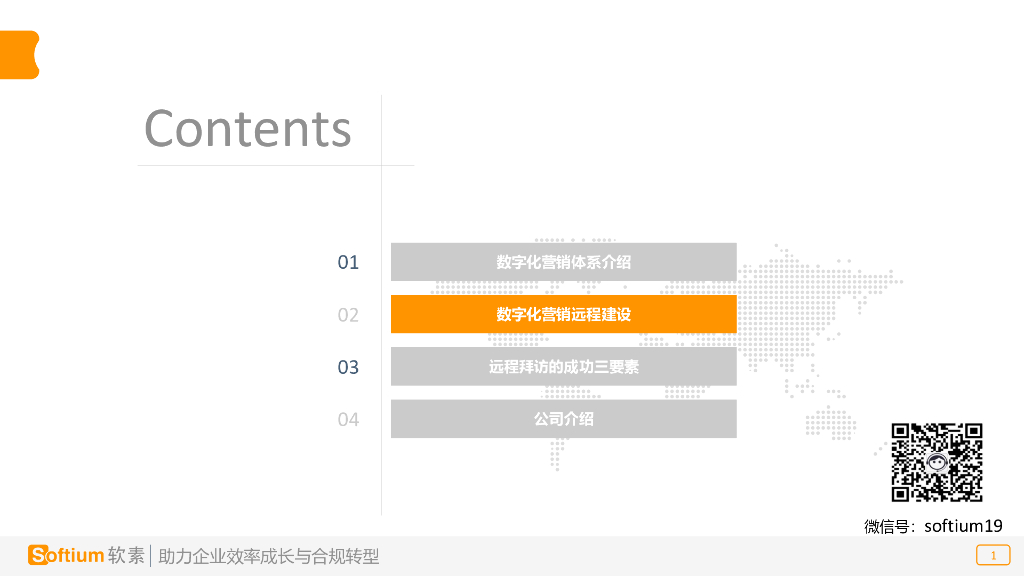 Contents

01 数字化营销体系介绍

02 数字化营销远程建设

03 远程拜访的成功三要素

04 公司介绍

微信号：softium19

Softium 软素 | 助力企业效率成长与合规转型

1